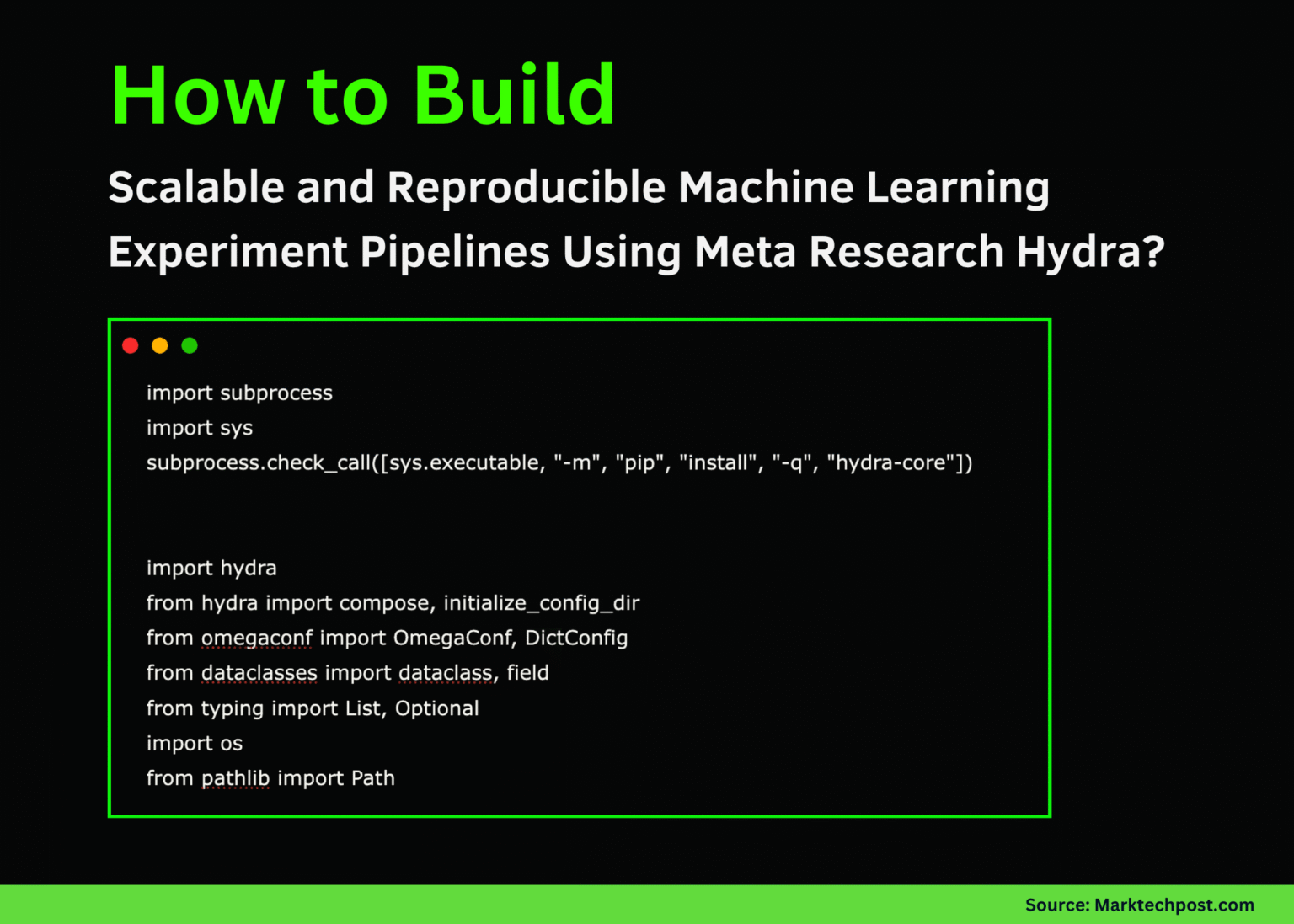 How to Build

Scalable and Reproducible Machine Learning Experiment Pipelines Using Meta Research Hydra?

import subprocess
import sys
subprocess.check_call([sys.executable, "-m", "pip", "install", "-q", "hydra-core"])

import hydra
from hydra import compose, initialize_config_dir
from omegaconf import OmegaConf, DictConfig
from dataclasses import dataclass, field
from typing import List, Optional
import os
from pathlib import Path

Source: Marktechpost.com